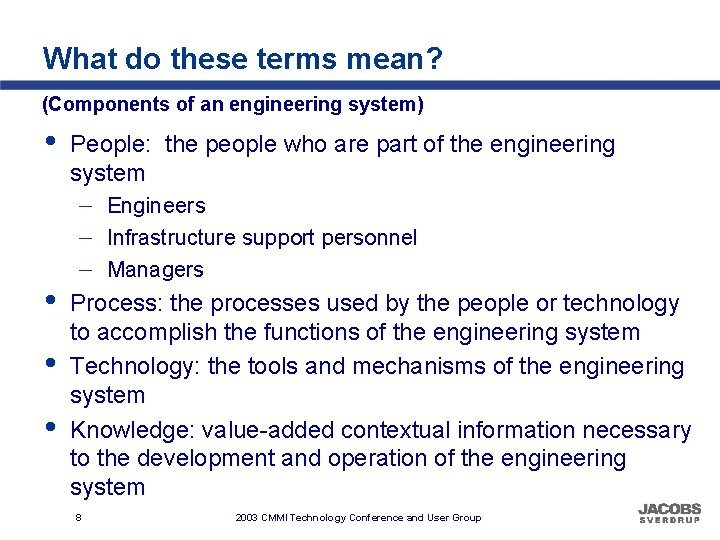 What do these terms mean?

(Components of an engineering system)

• People: the people who are part of the engineering system
– Engineers
– Infrastructure support personnel
– Managers

• Process: the processes used by the people or technology to accomplish the functions of the engineering system

• Technology: the tools and mechanisms of the engineering system

• Knowledge: value-added contextual information necessary to the development and operation of the engineering system

8

2003 CMMI Technology Conference and User Group

JACOBS SVERDRUP